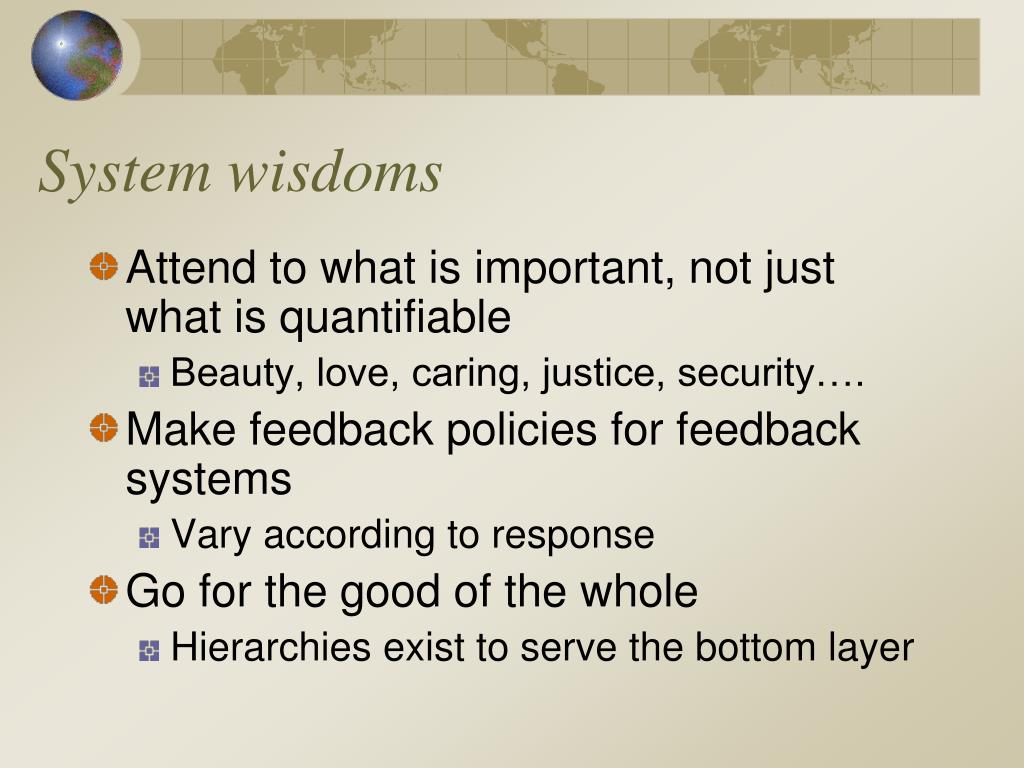 System wisdoms

Attend to what is important, not just what is quantifiable

Beauty, love, caring, justice, security….

Make feedback policies for feedback systems

Vary according to response

Go for the good of the whole

Hierarchies exist to serve the bottom layer